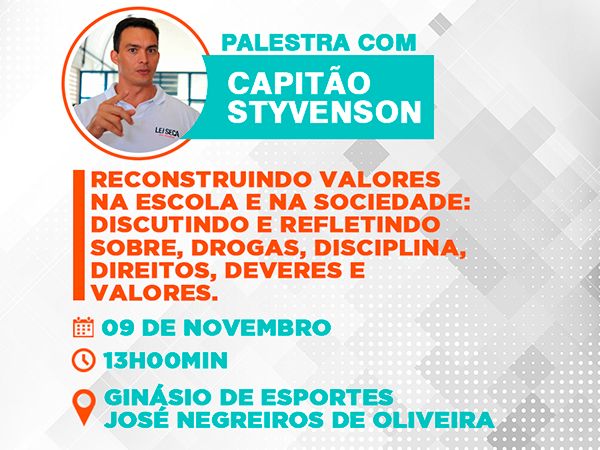 LEI SECA

PALESTRA COM

CAPITÃO STYVENSON

RECONSTRUINDO VALORES NA ESCOLA E NA SOCIEDADE: DISCUTINDO E REFLETINDO SOBRE, DROGAS, DISCIPLINA, DIREITOS, DEVERES E VALORES.

09 DE NOVEMBRO

13H00MIN

GINÁSIO DE ESPORTES JOSÉ NEGREIROS DE OLIVEIRA